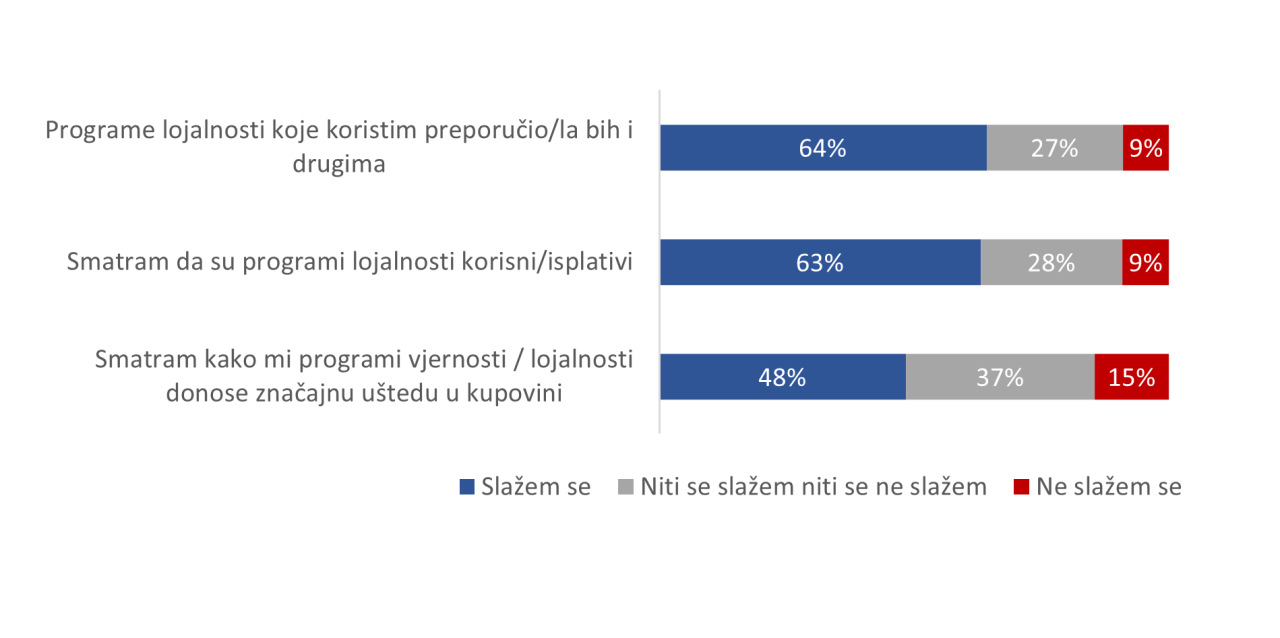 Programe lojalnosti koje koristim preporučio/la bih i drugima

64%

27%

9%

Smatram da su programi lojalnosti korisni/isplativi

63%

28%

9%

Smatram kako mi programi vjernosti / lojalnosti donose značajnu uštedu u kupovini

48%

37%

15%

Slažem se

Niti se slažem niti se ne slažem

Ne slažem se